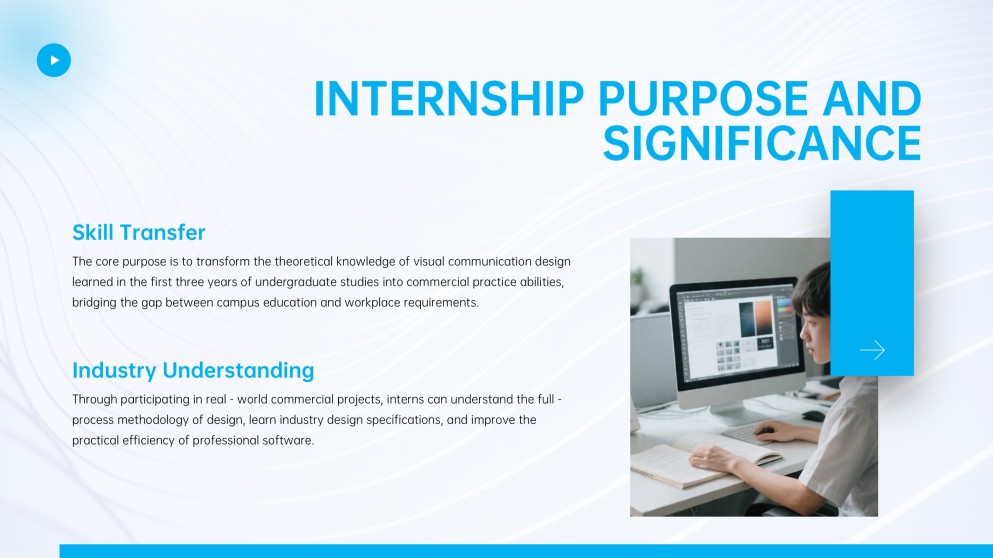 INTERNSHIP PURPOSE AND SIGNIFICANCE

Skill Transfer

The core purpose is to transform the theoretical knowledge of visual communication design learned in the first three years of undergraduate studies into commercial practice abilities, bridging the gap between campus education and workplace requirements.

Industry Understanding

Through participating in real - world commercial projects, interns can understand the full - process methodology of design, learn industry design specifications, and improve the practical efficiency of professional software.